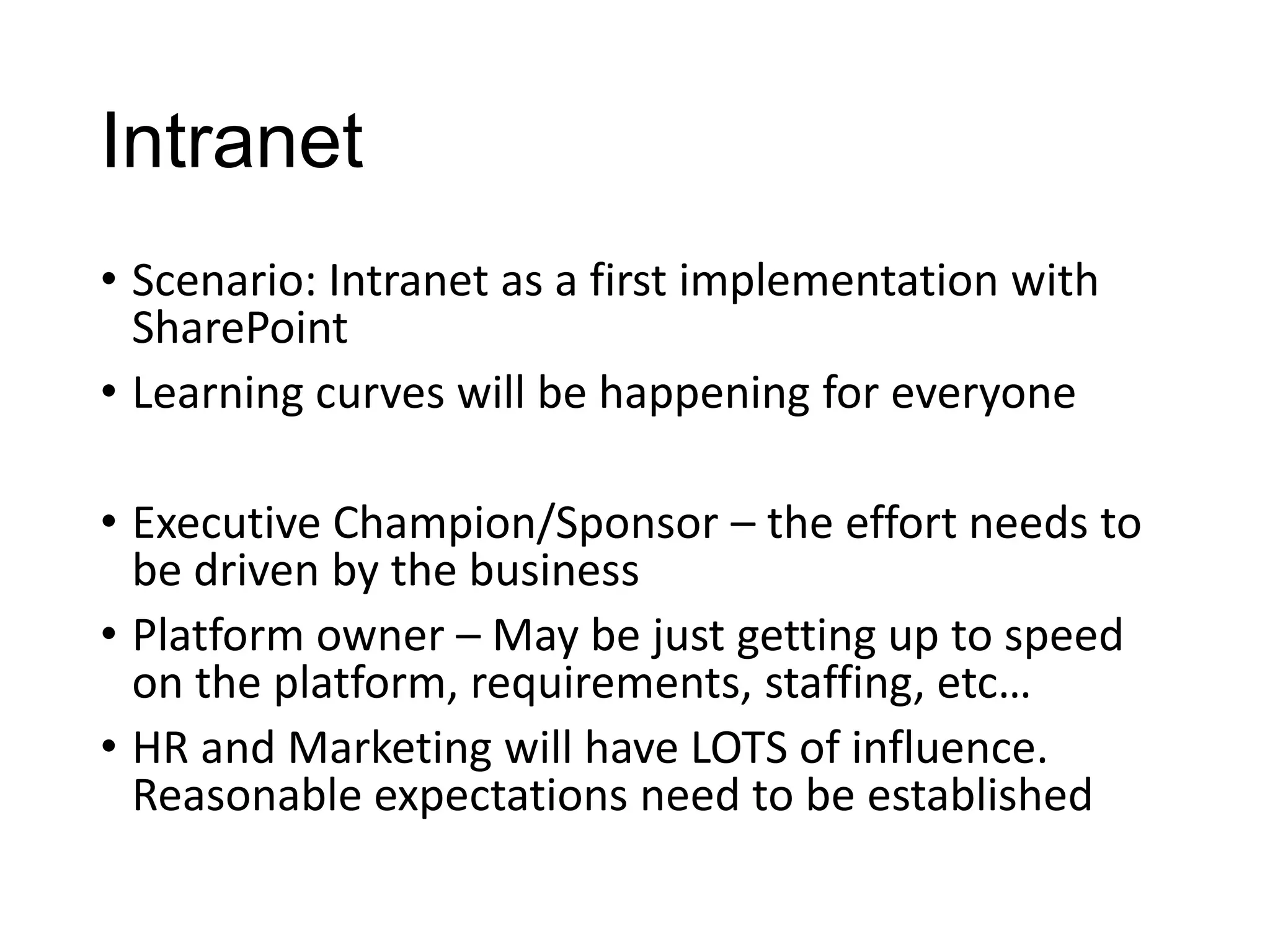 Intranet

• Scenario: Intranet as a first implementation with SharePoint
• Learning curves will be happening for everyone

• Executive Champion/Sponsor – the effort needs to be driven by the business
• Platform owner – May be just getting up to speed on the platform, requirements, staffing, etc…
• HR and Marketing will have LOTS of influence. Reasonable expectations need to be established